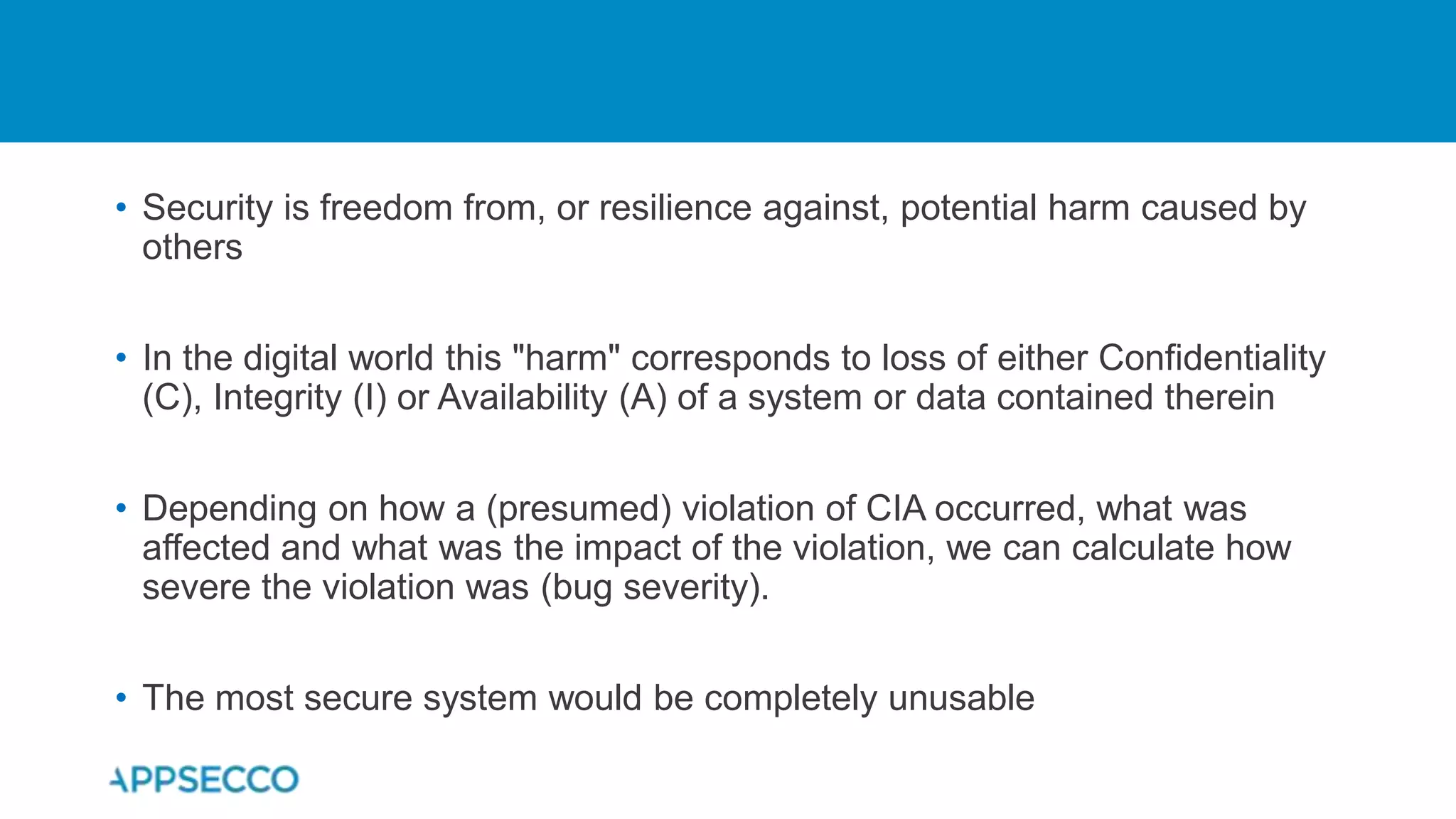 • Security is freedom from, or resilience against, potential harm caused by others

• In the digital world this "harm" corresponds to loss of either Confidentiality (C), Integrity (I) or Availability (A) of a system or data contained therein

• Depending on how a (presumed) violation of CIA occurred, what was affected and what was the impact of the violation, we can calculate how severe the violation was (bug severity).

• The most secure system would be completely unusable

APPSECCO